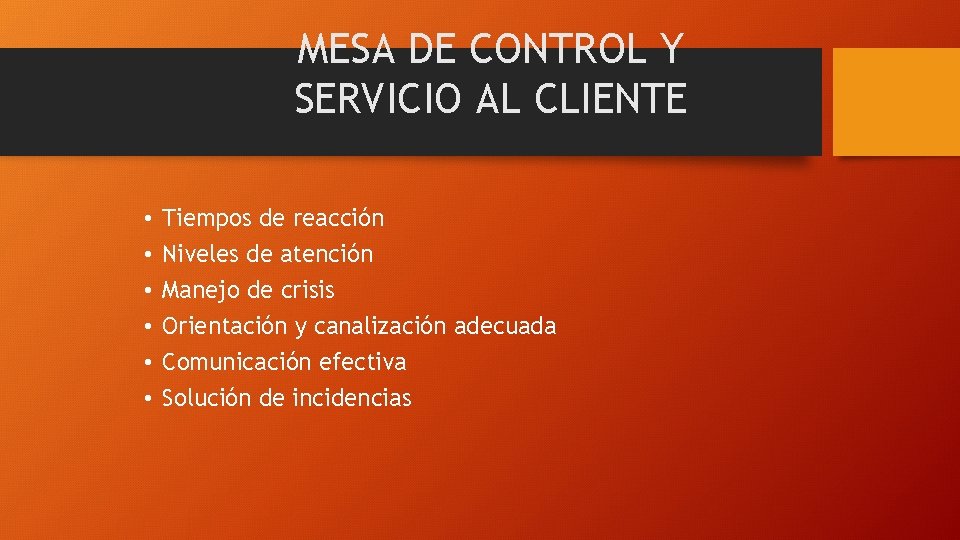 MESA DE CONTROL Y SERVICIO AL CLIENTE

• Tiempos de reacción
• Niveles de atención
• Manejo de crisis
• Orientación y canalización adecuada
• Comunicación efectiva
• Solución de incidencias